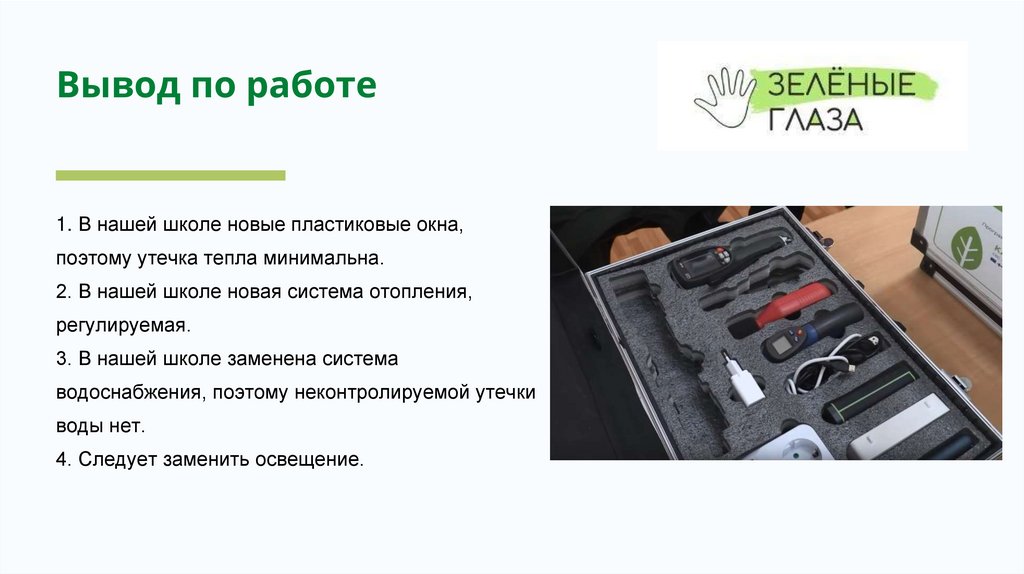 Вывод по работе

ЗЕЛЁНЫЕ ГЛАЗА

1. В нашей школе новые пластиковые окна, поэтому утечка тепла минимальна.
2. В нашей школе новая система отопления, регулируемая.
3. В нашей школе заменена система водоснабжения, поэтому неконтролируемой утечки воды нет.
4. Следует заменить освещение.